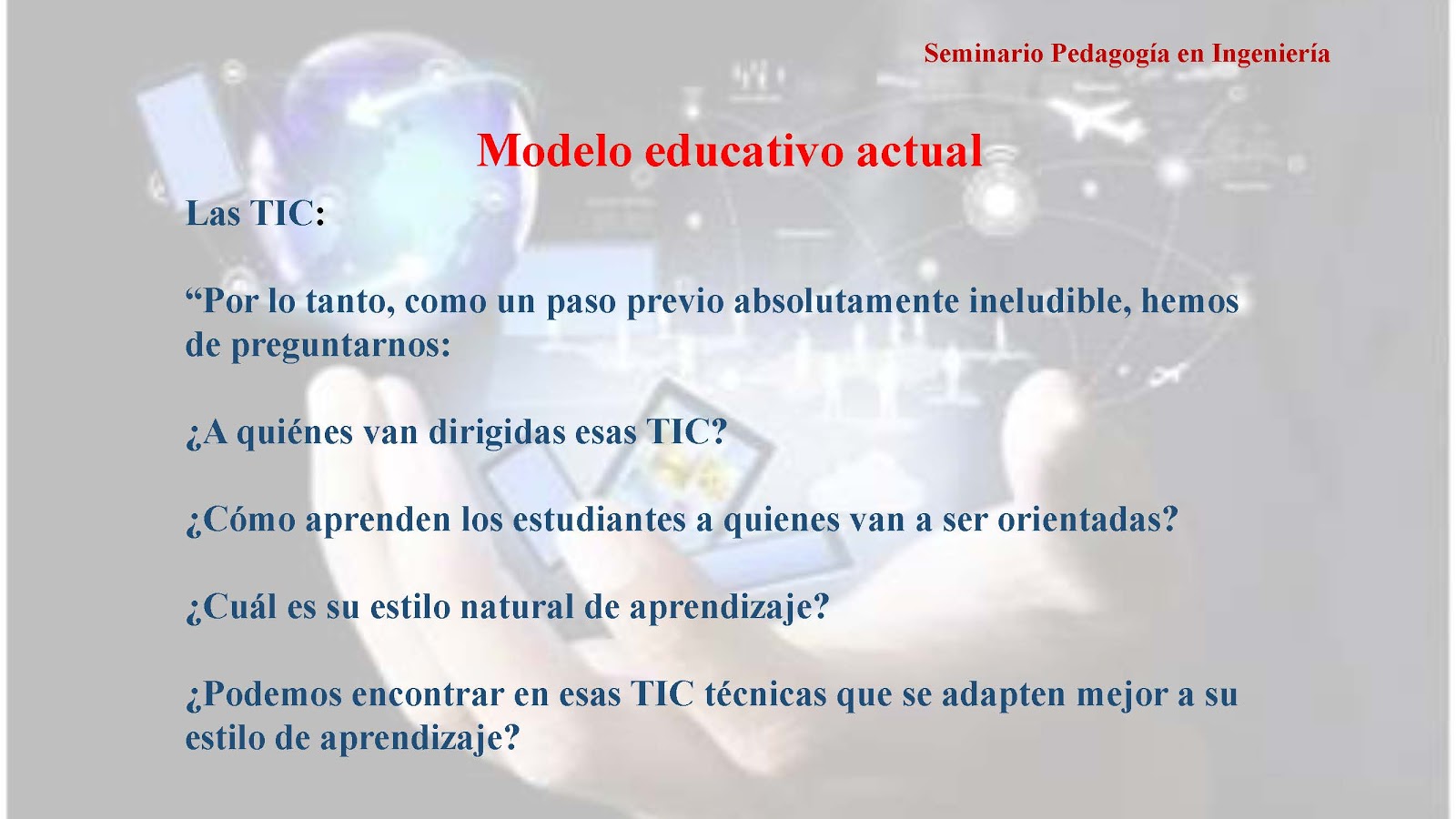 Seminario Pedagogía en Ingeniería

Modelo educativo actual

Las TIC:

“Por lo tanto, como un paso previo absolutamente ineludible, hemos de preguntarnos:

¿A quiénes van dirigidas esas TIC?

¿Cómo aprenden los estudiantes a quienes van a ser orientadas?

¿Cuál es su estilo natural de aprendizaje?

¿Podemos encontrar en esas TIC técnicas que se adapten mejor a su estilo de aprendizaje?